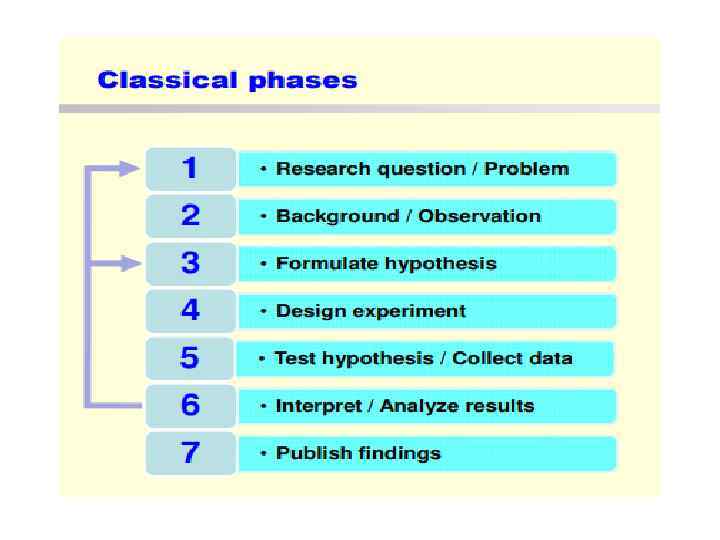 Classical phases

1 • Research question / Problem
2 • Background / Observation
3 • Formulate hypothesis
4 • Design experiment
5 • Test hypothesis / Collect data
6 • Interpret / Analyze results
7 • Publish findings